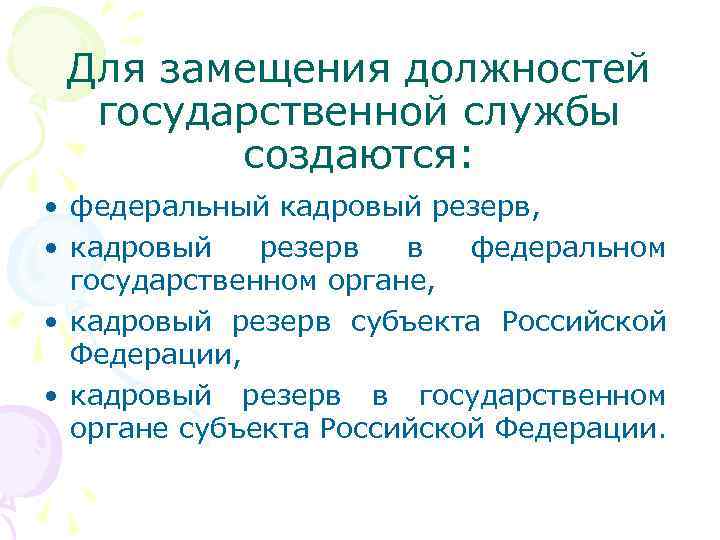 Для замещения должностей государственной службы создаются:

• федеральный кадровый резерв,
• кадровый резерв в федеральном государственном органе,
• кадровый резерв субъекта Российской Федерации,
• кадровый резерв в государственном органе субъекта Российской Федерации.